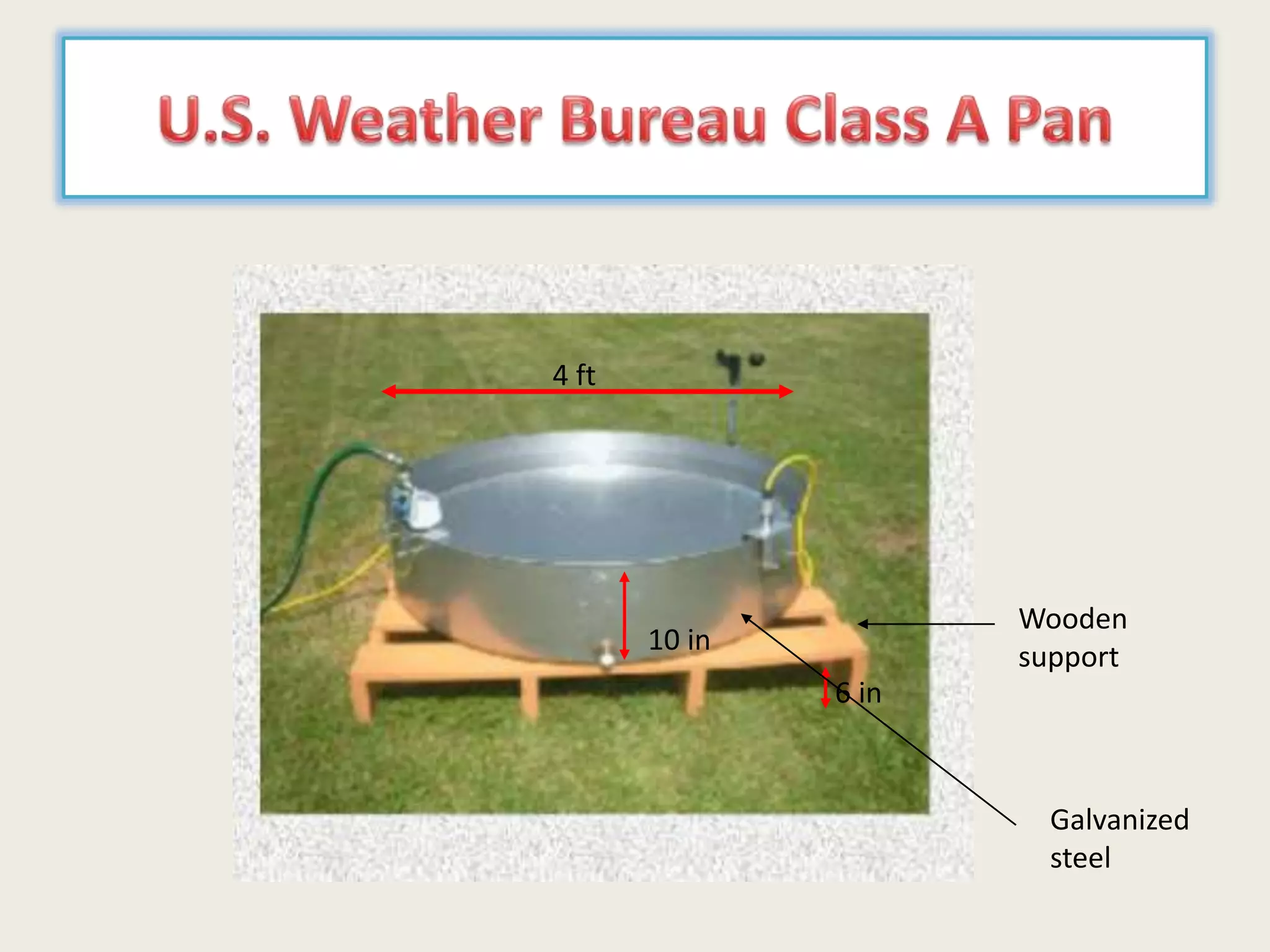 U.S. Weather Bureau Class A Pan

4 ft

10 in

6 in

Wooden support

Galvanized steel